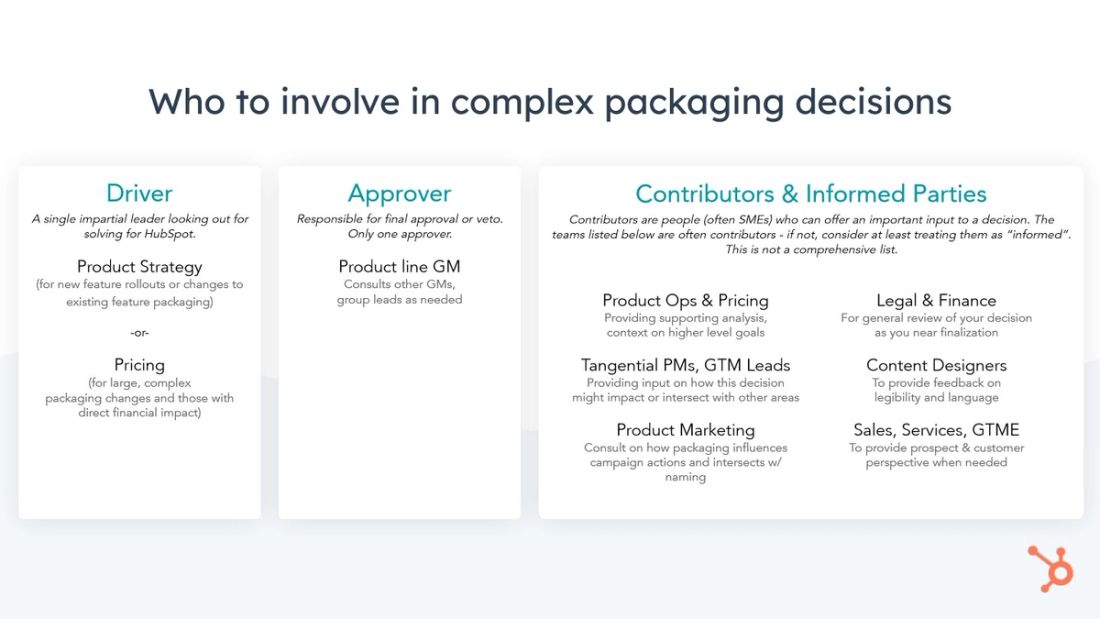 Who to involve in complex packaging decisions

Driver
A single impartial leader looking out for solving for HubSpot.

Product Strategy
(for new feature rollouts or changes to existing feature packaging)

-or-

Pricing
(for large, complex packaging changes and those with direct financial impact)

Approver
Responsible for final approval or veto. Only one approver.

Product line GM
Consults other GMs, group leads as needed

Contributors & Informed Parties
Contributors are people (often SMEs) who can offer an important input to a decision. The teams listed below are often contributors - if not, consider at least treating them as "informed". This is not a comprehensive list.

Product Ops & Pricing
Providing supporting analysis, context on higher level goals

Tangential PMs, GTM Leads
Providing input on how this decision might impact or intersect with other areas

Product Marketing
Consult on how packaging influences campaign actions and intersects w/ naming

Legal & Finance
For general review of your decision as you near finalization

Content Designers
To provide feedback on legibility and language

Sales, Services, GTME
To provide prospect & customer perspective when needed